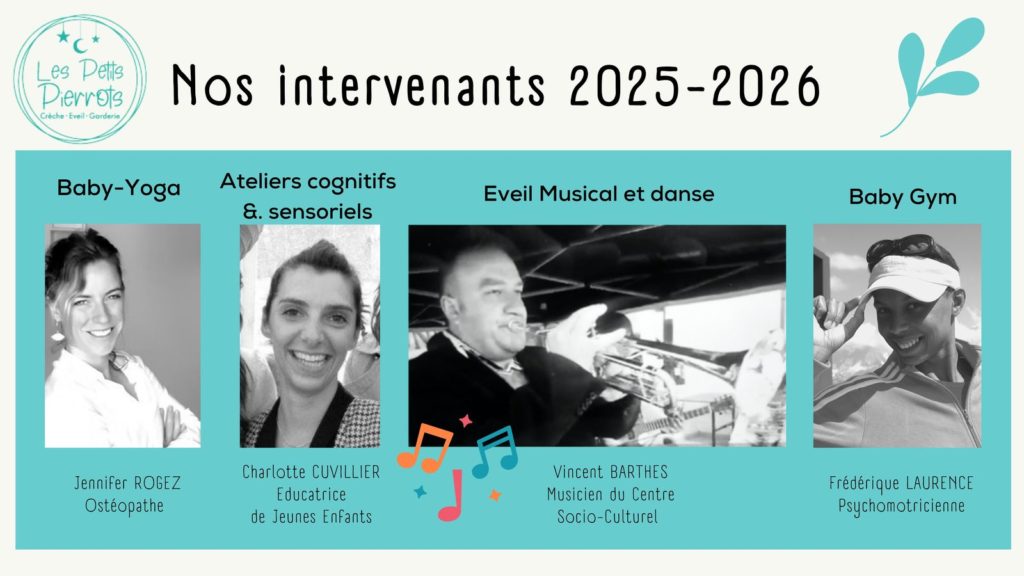 Les Petits Pierrots
Crèche · Eveil · Garderie

Nos intervenants 2025-2026

Baby-Yoga

Jennifer ROGEZ
Ostéopathe

Ateliers cognitifs &. sensoriels

Charlotte CUVILLIER
Educatrice
de Jeunes Enfants

Eveil Musical et danse

Vincent BARTHES
Musicien du Centre
Socio-Culturel

Baby Gym

Frédérique LAURENCE
Psychomotricienne